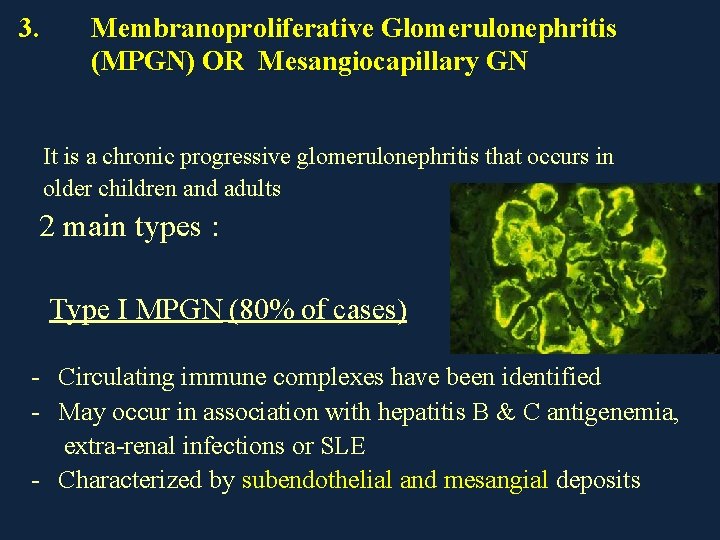 3. Membranoproliferative Glomerulonephritis (MPGN) OR Mesangiocapillary GN

It is a chronic progressive glomerulonephritis that occurs in older children and adults

2 main types :

Type I MPGN (80% of cases)

- Circulating immune complexes have been identified
- May occur in association with hepatitis B & C antigenemia, extra-renal infections or SLE
- Characterized by subendothelial and mesangial deposits